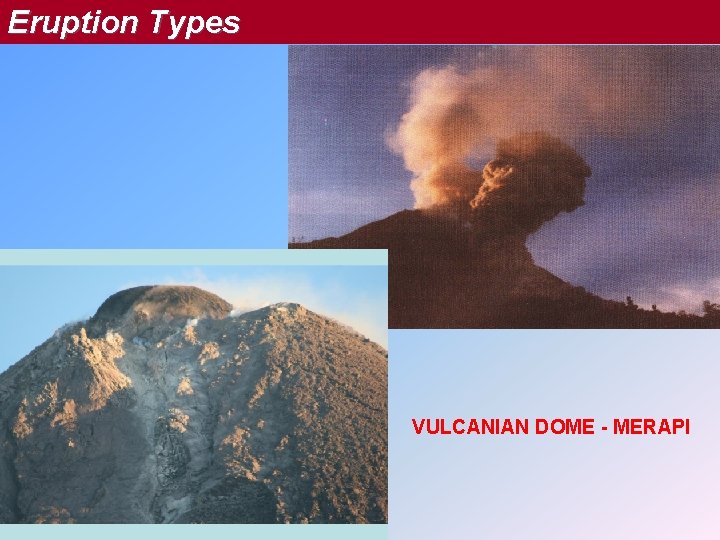 Eruption Types

VULCANIAN DOME - MERAPI